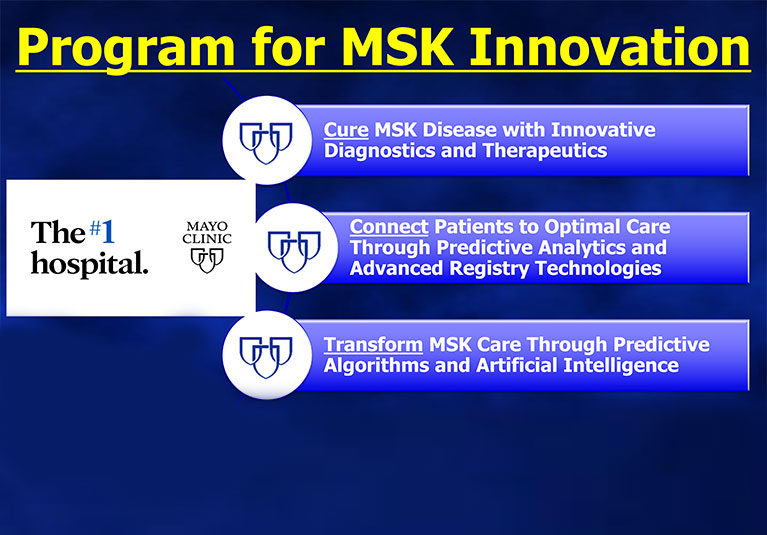 Program for MSK Innovation

Cure MSK Disease with Innovative Diagnostics and Therapeutics

The #1 hospital.

MAYO CLINIC

Connect Patients to Optimal Care Through Predictive Analytics and Advanced Registry Technologies

Transform MSK Care Through Predictive Algorithms and Artificial Intelligence